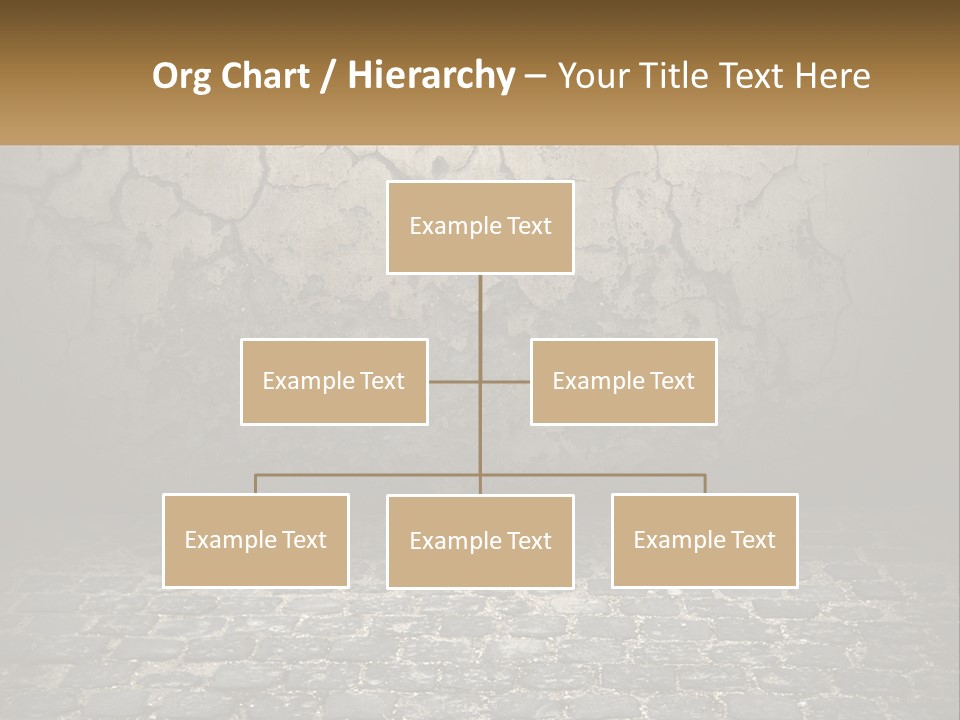 Org Chart / Hierarchy – Your Title Text Here

Example Text

Example Text

Example Text

Example Text

Example Text

Example Text